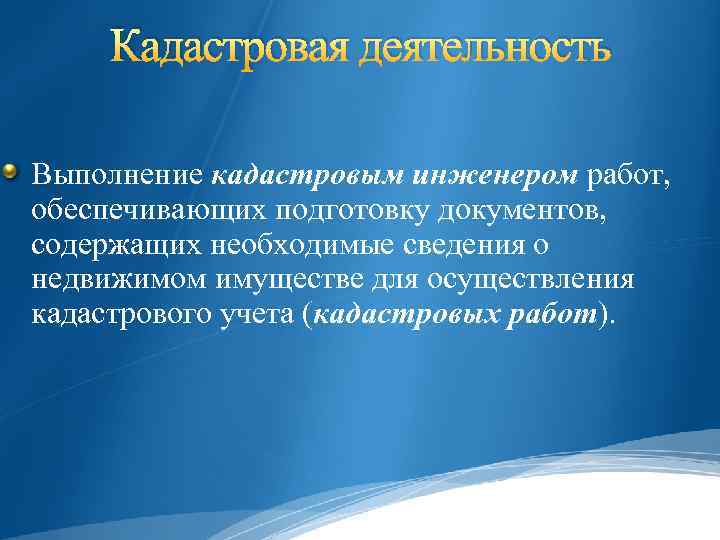 Кадастровая деятельность

Выполнение кадастровым инженером работ, обеспечивающих подготовку документов, содержащих необходимые сведения о недвижимом имуществе для осуществления кадастрового учета (кадастровых работ).